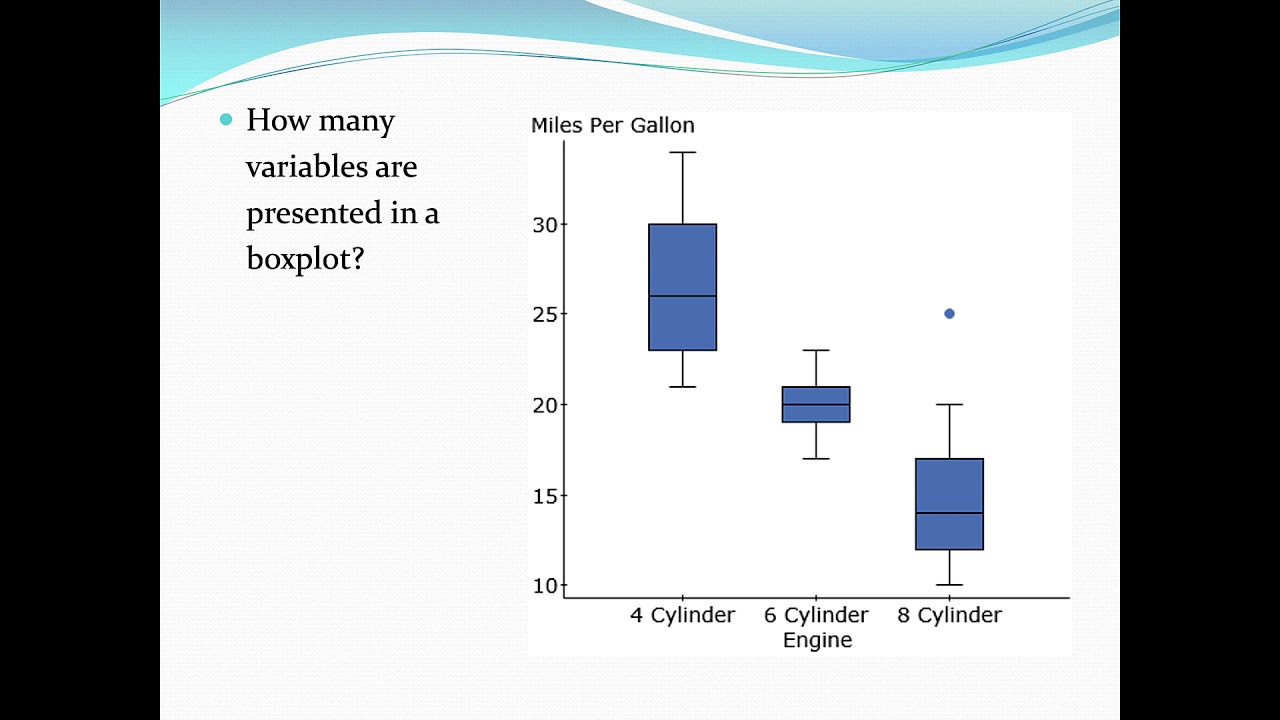 How many variables are presented in a boxplot?

Miles Per Gallon

30

25

20

15

10

4 Cylinder

6 Cylinder

8 Cylinder

Engine